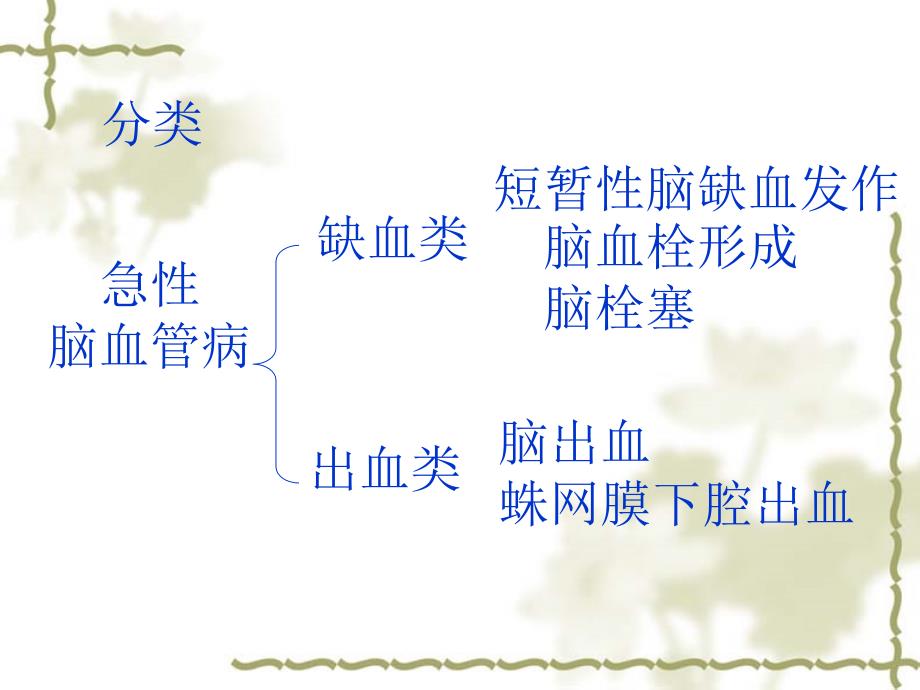 分类

急性
脑血管病

缺血类

短暂性脑缺血发作
脑血栓形成
脑栓塞

出血类

脑出血
蛛网膜下腔出血